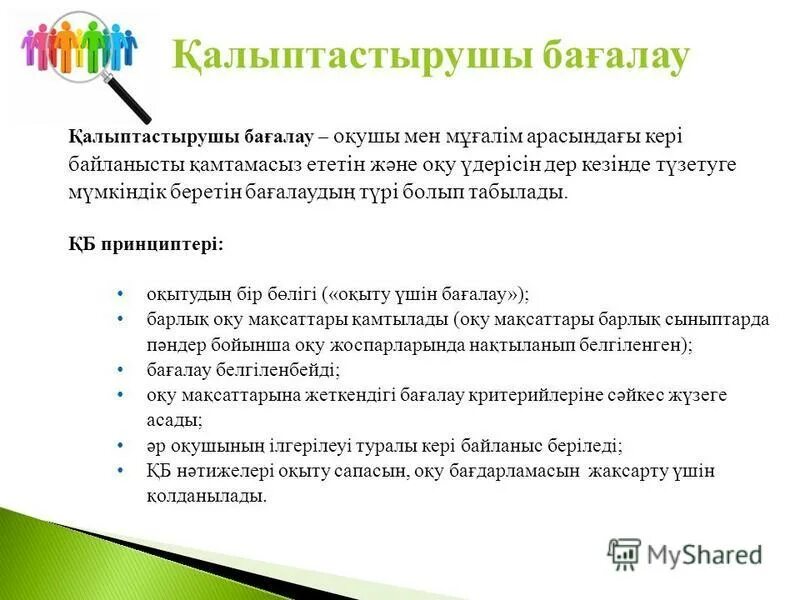 Қалыптастырушы бағалау

Қалыптастырушы бағалау – оқушы мен мұғалім арасындағы кері байланысты қамтамасыз ететін және оқу үдерісін дер кезінде түзетуге мүмкіндік беретін бағалаудың түрі болып табылады.

ҚБ принциптері:

• оқытудың бір бөлігі («оқыту үшін бағалау»);
• барлық оқу мақсаттары қамтылады (оқу мақсаттары барлық сыныптарда пәндер бойынша оқу жоспарларында нақтыланып белгіленген);
• бағалау белгіленбейді;
• оқу мақсаттарына жеткендігі бағалау критерийлеріне сәйкес жүзеге асады;
• әр оқушының ілгерілеуі туралы кері байланыс беріледі;
• ҚБ нәтижелері оқыту сапасын, оқу бағдарламасын жақсарту үшін қолданылады.

MyShared